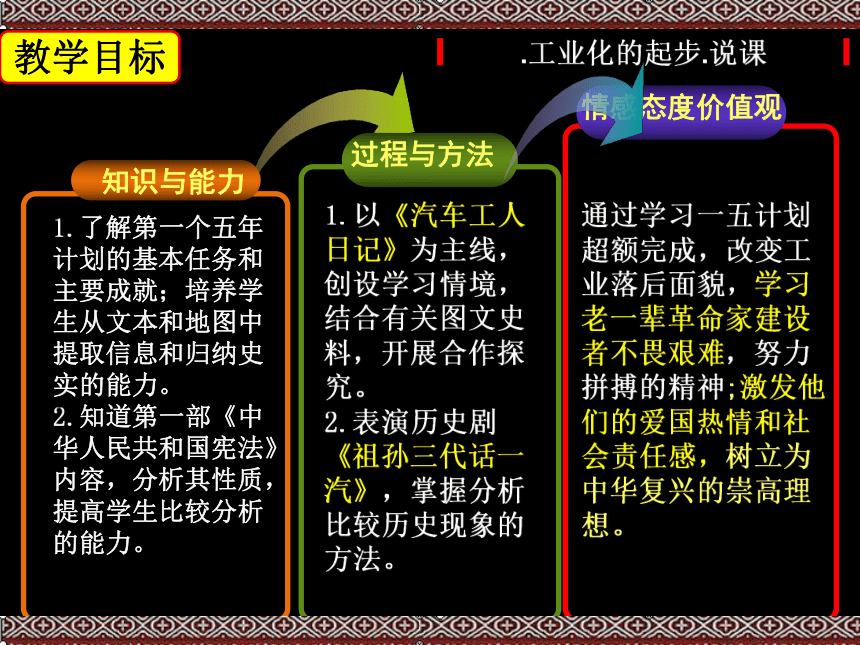 教学目标

.工业化的起步.说课

知识与能力

1.了解第一个五年计划的基本任务和主要成就；培养学生从文本和地图中提取信息和归纳史实的能力。
2.知道第一部《中华人民共和国宪法》内容，分析其性质，提高学生比较分析的能力。

过程与方法

1.以《汽车工人日记》为主线，创设学习情境，结合有关图文史料，开展合作探究。
2.表演历史剧《祖孙三代话一汽》，掌握分析比较历史现象的方法。

情感态度价值观

通过学习一五计划超额完成，改变工业落后面貌，学习老一辈革命家建设者不畏艰难，努力拼搏的精神;激发他们的爱国热情和社会责任感，树立为中华复兴的崇高理想。